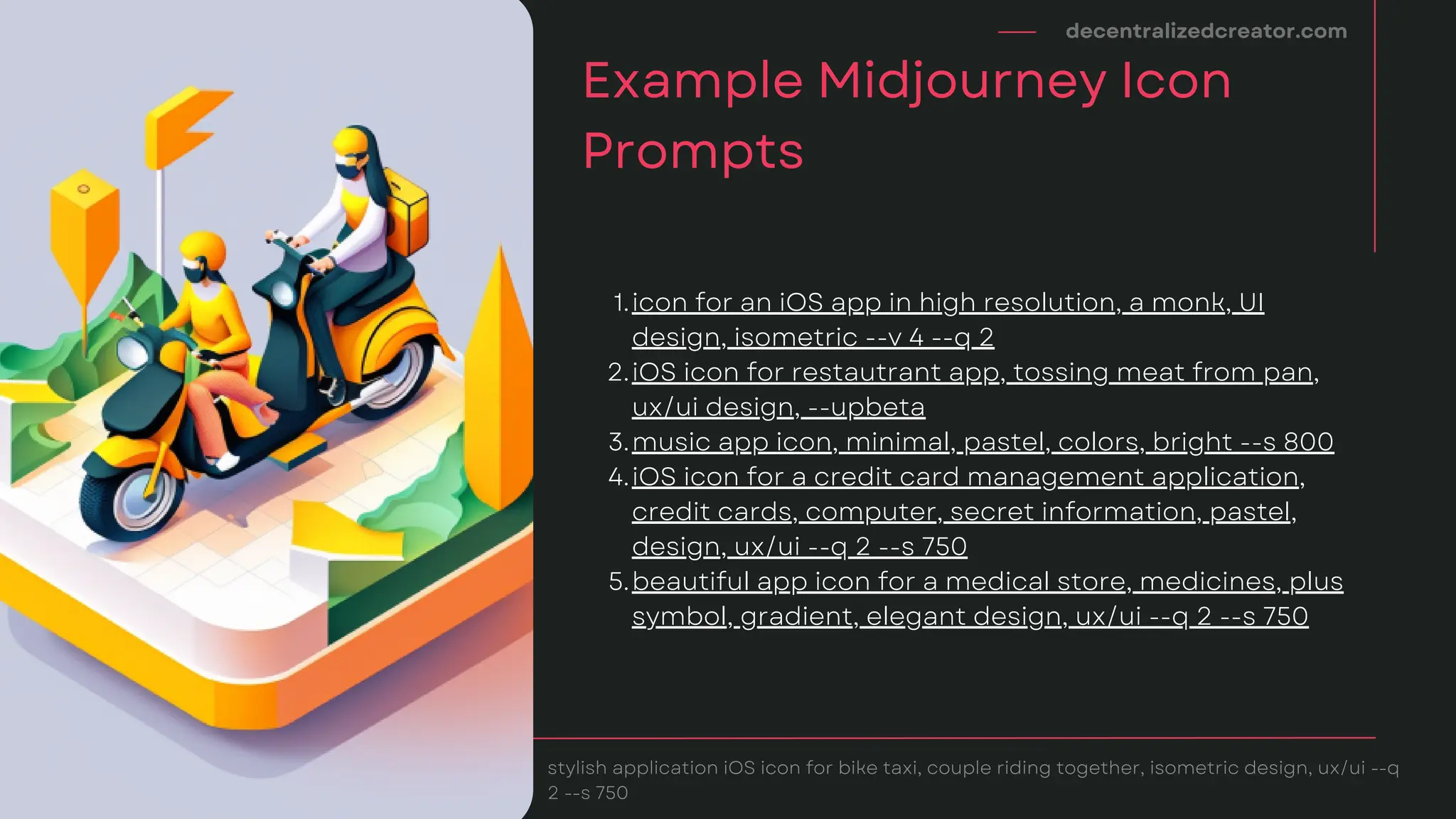 decentralizedcreator.com

Example Midjourney Icon Prompts

1. icon for an iOS app in high resolution, a monk, UI design, isometric --v 4 --q 2
2. iOS icon for restautrant app, tossing meat from pan, ux/ui design, --upbeta
3. music app icon, minimal, pastel, colors, bright --s 800
4. iOS icon for a credit card management application, credit cards, computer, secret information, pastel, design, ux/ui --q 2 --s 750
5. beautiful app icon for a medical store, medicines, plus symbol, gradient, elegant design, ux/ui --q 2 --s 750

stylish application iOS icon for bike taxi, couple riding together, isometric design, ux/ui --q 2 --s 750